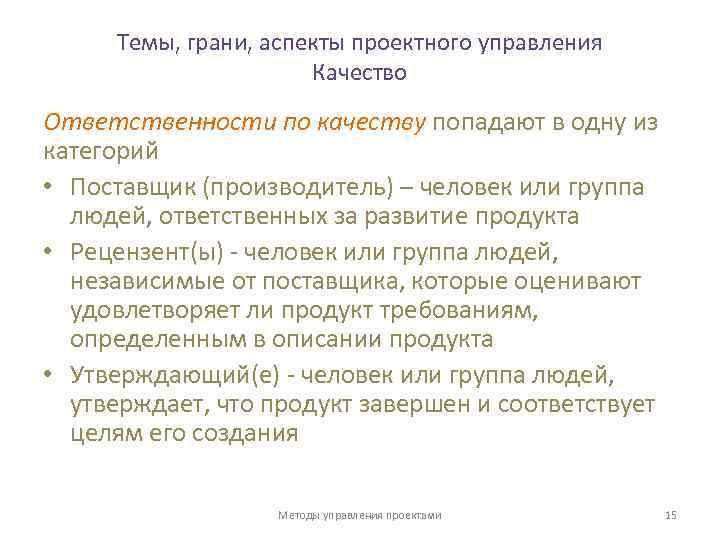 Темы, грани, аспекты проектного управления
Качество

Ответственности по качеству попадают в одну из категорий

• Поставщик (производитель) – человек или группа людей, ответственных за развитие продукта
• Рецензент(ы) - человек или группа людей, независимые от поставщика, которые оценивают удовлетворяет ли продукт требованиям, определенным в описании продукта
• Утверждающий(е) - человек или группа людей, утверждает, что продукт завершен и соответствует целям его создания

Методы управления проектами
15